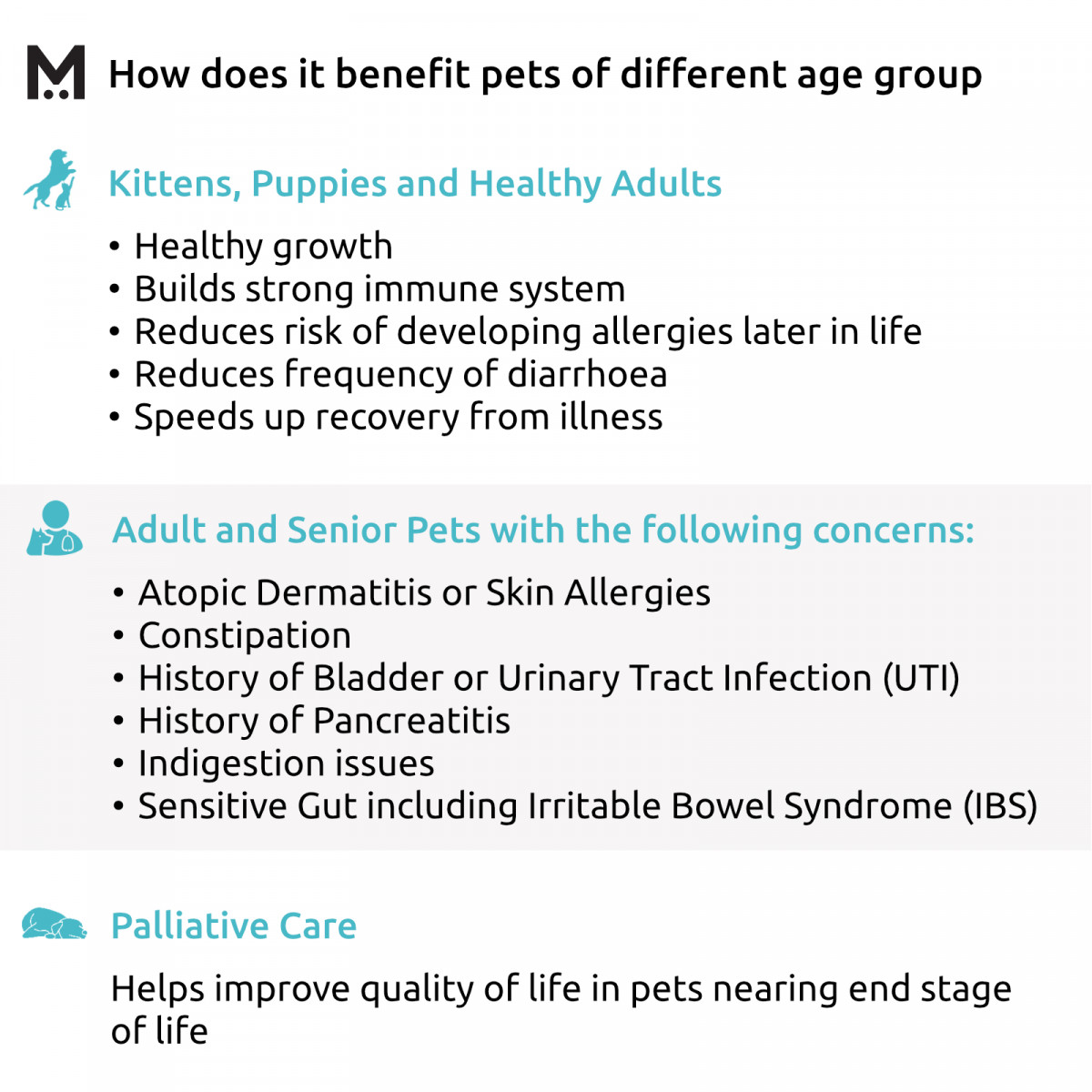 M

How does it benefit pets of different age group

Kittens, Puppies and Healthy Adults

• Healthy growth
• Builds strong immune system
• Reduces risk of developing allergies later in life
• Reduces frequency of diarrhoea
• Speeds up recovery from illness

Adult and Senior Pets with the following concerns:

• Atopic Dermatitis or Skin Allergies
• Constipation
• History of Bladder or Urinary Tract Infection (UTI)
• History of Pancreatitis
• Indigestion issues
• Sensitive Gut including Irritable Bowel Syndrome (IBS)

Palliative Care

Helps improve quality of life in pets nearing end stage of life